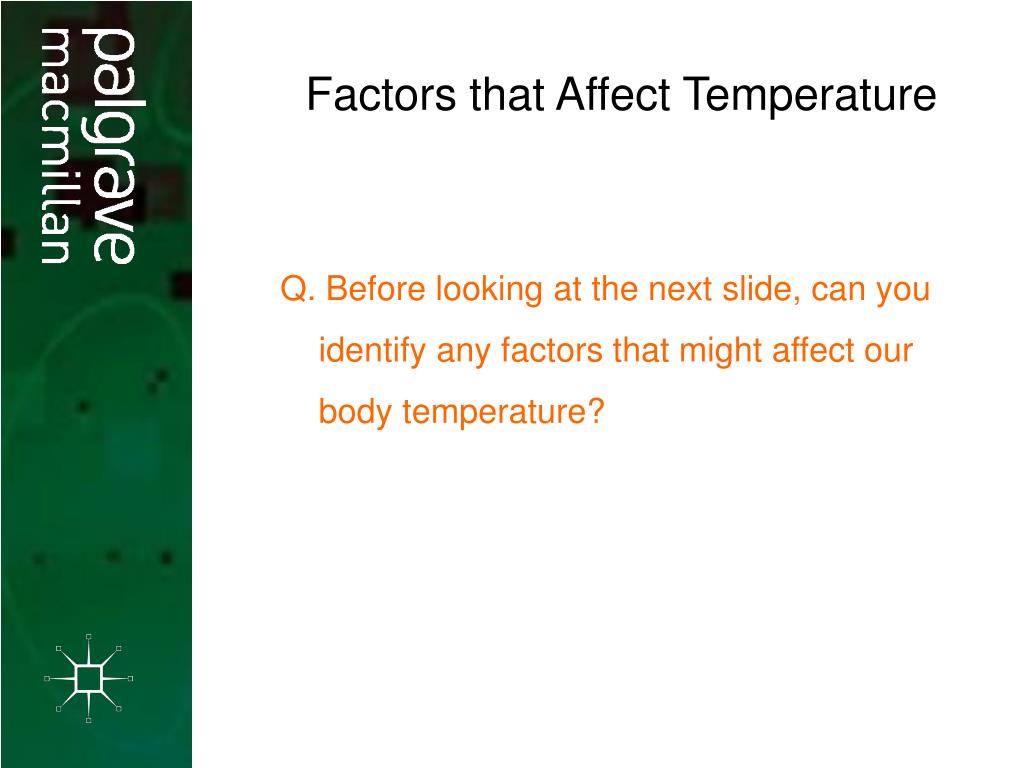 palgrave
macmillan

Factors that Affect Temperature

Q. Before looking at the next slide, can you identify any factors that might affect our body temperature?